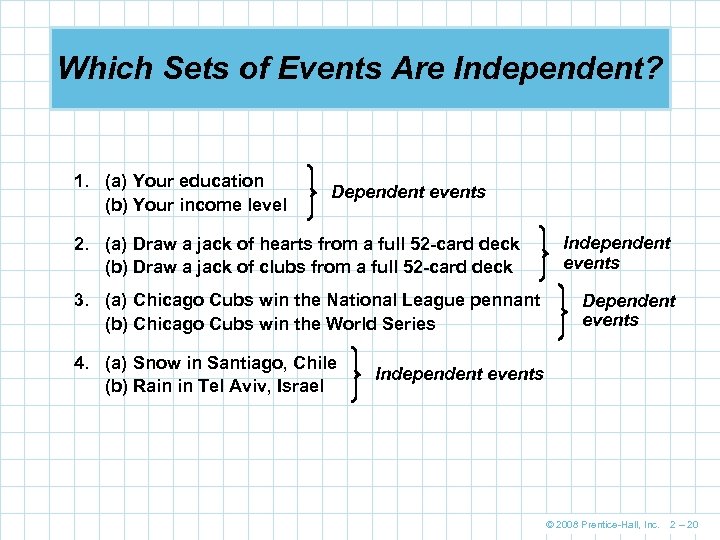 Which Sets of Events Are Independent?

1. (a) Your education
(b) Your income level
Dependent events

2. (a) Draw a jack of hearts from a full 52-card deck
(b) Draw a jack of clubs from a full 52-card deck
Independent events

3. (a) Chicago Cubs win the National League pennant
(b) Chicago Cubs win the World Series
Dependent events

4. (a) Snow in Santiago, Chile
(b) Rain in Tel Aviv, Israel
Independent events

© 2008 Prentice-Hall, Inc. 2 – 20